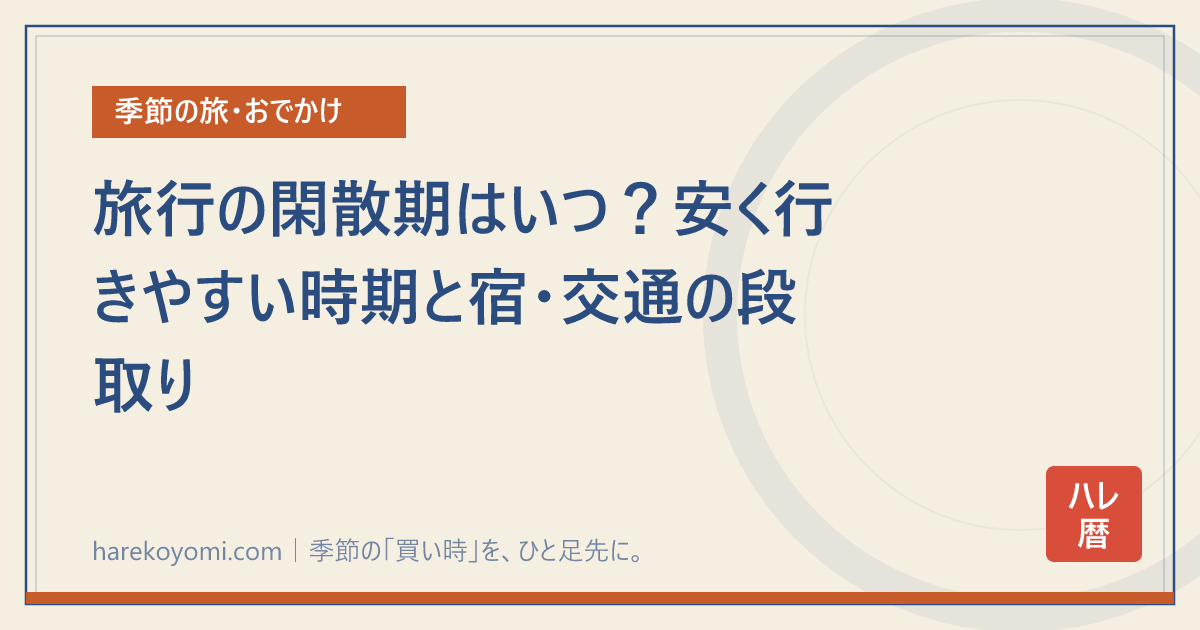 季節の旅・おでかけ

旅行の閑散期はいつ？安く行きやすい時期と宿・交通の段取り

ハレ暦

harekoyomi.com｜季節の「買い時」を、ひと足先に。